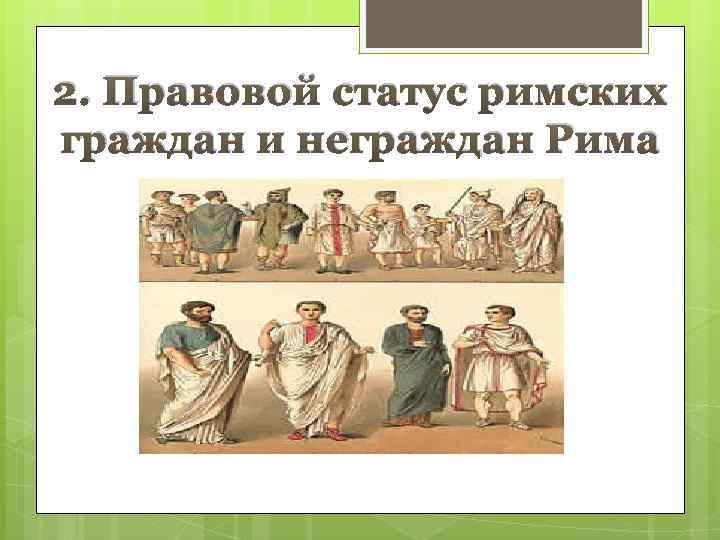 2. Правовой статус римских граждан и неграждан Рима